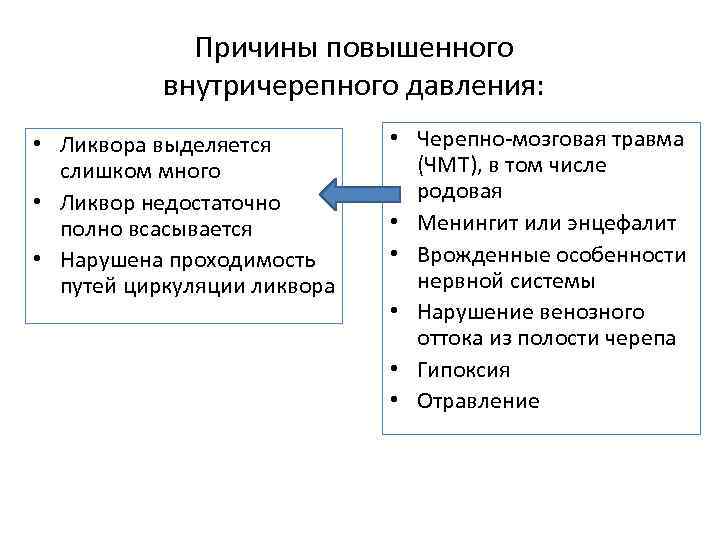 Причины повышенного внутричерепного давления:

• Ликвора выделяется слишком много
• Ликвор недостаточно полно всасывается
• Нарушена проходимость путей циркуляции ликвора

• Черепно-мозговая травма (ЧМТ), в том числе родовая
• Менингит или энцефалит
• Врожденные особенности нервной системы
• Нарушение венозного оттока из полости черепа
• Гипоксия
• Отравление